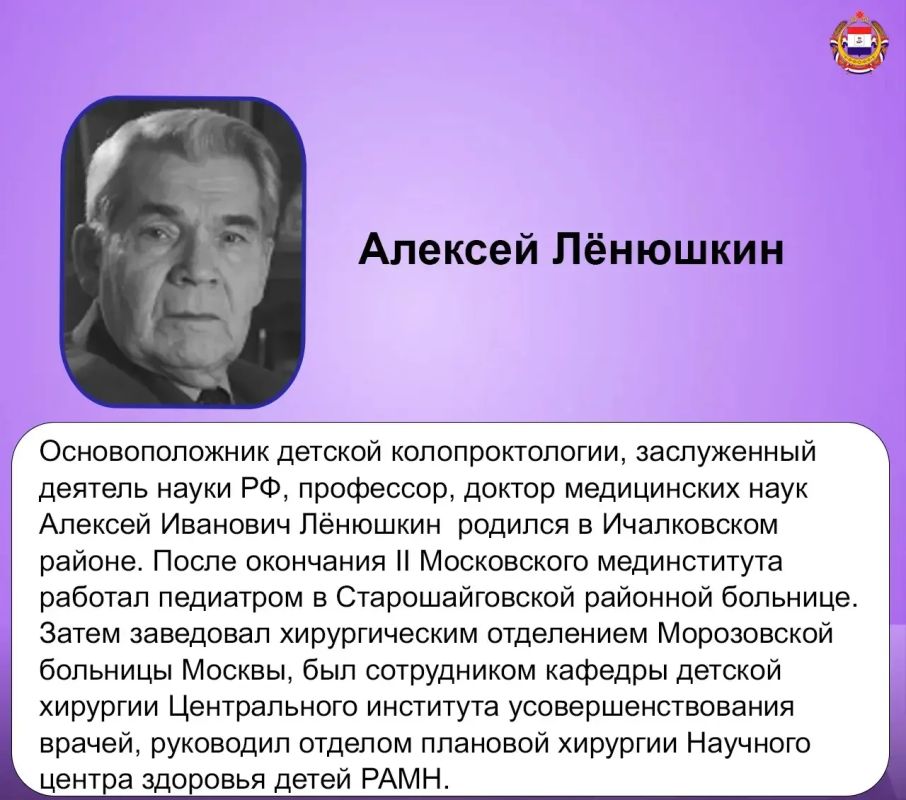 Алексей Лёнюшкин

Основоположник детской колопроктологии, заслуженный деятель науки РФ, профессор, доктор медицинских наук Алексей Иванович Лёнюшкин родился в Ичалковском районе. После окончания II Московского мединститута работал педиатром в Старошайговской районной больнице. Затем заведовал хирургическим отделением Морозовской больницы Москвы, был сотрудником кафедры детской хирургии Центрального института усовершенствования врачей, руководил отделом плановой хирургии Научного центра здоровья детей РАМН.